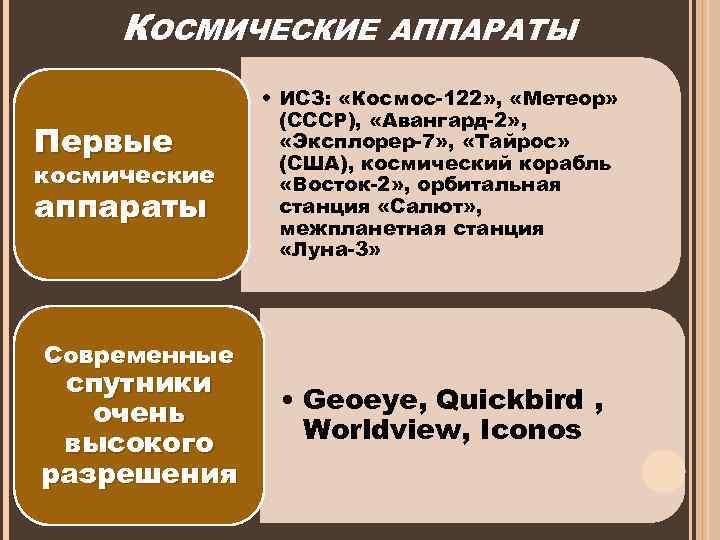 КОСМИЧЕСКИЕ АППАРАТЫ

Первые космические аппараты

• ИСЗ: «Космос-122», «Метеор» (СССР), «Авангард-2», «Эксплорер-7», «Тайрос» (США), космический корабль «Восток-2», орбитальная станция «Салют», межпланетная станция «Луна-3»

Современные спутники очень высокого разрешения

• Geoeye, Quickbird , Worldview, Iconos